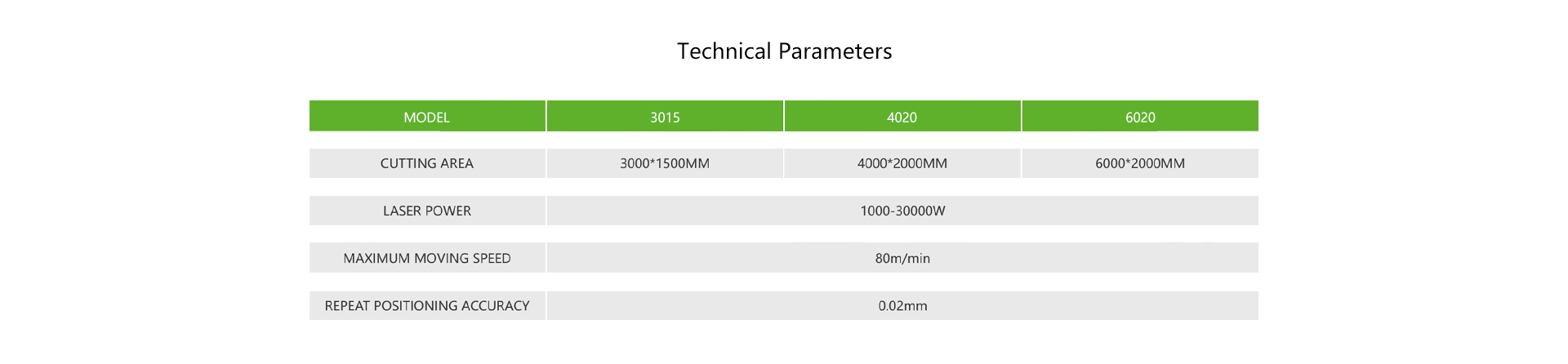 Technical Parameters

| MODEL | 3015 | 4020 | 6020 |
|---|---|---|---|
| CUTTING AREA | 3000*1500MM | 4000*2000MM | 6000*2000MM |
| LASER POWER | 1000-30000W | | |
| MAXIMUM MOVING SPEED | 80m/min | | |
| REPEAT POSITIONING ACCURACY | 0.02mm | | |